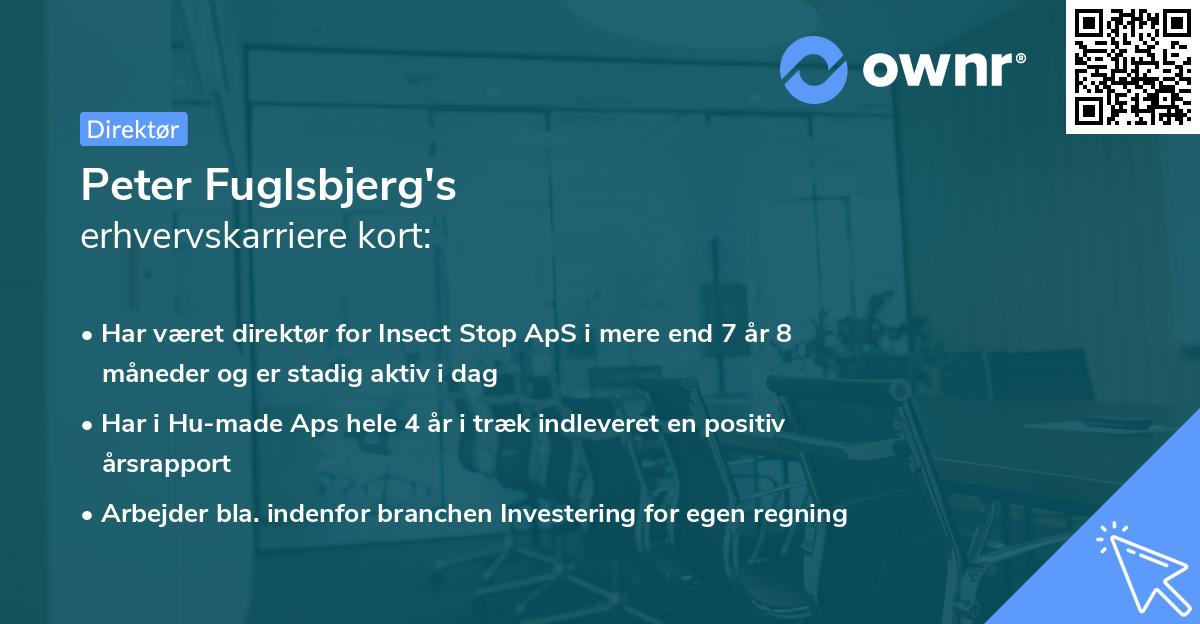 ownr®

Direktør

Peter Fuglsbjerg's
erhvervskarriere kort:

• Har været direktør for Insect Stop ApS i mere end 7 år 8 måneder og er stadig aktiv i dag
• Har i Hu-made Aps hele 4 år i træk indleveret en positiv årsrapport
• Arbejder bla. indenfor branchen Investering for egen regning